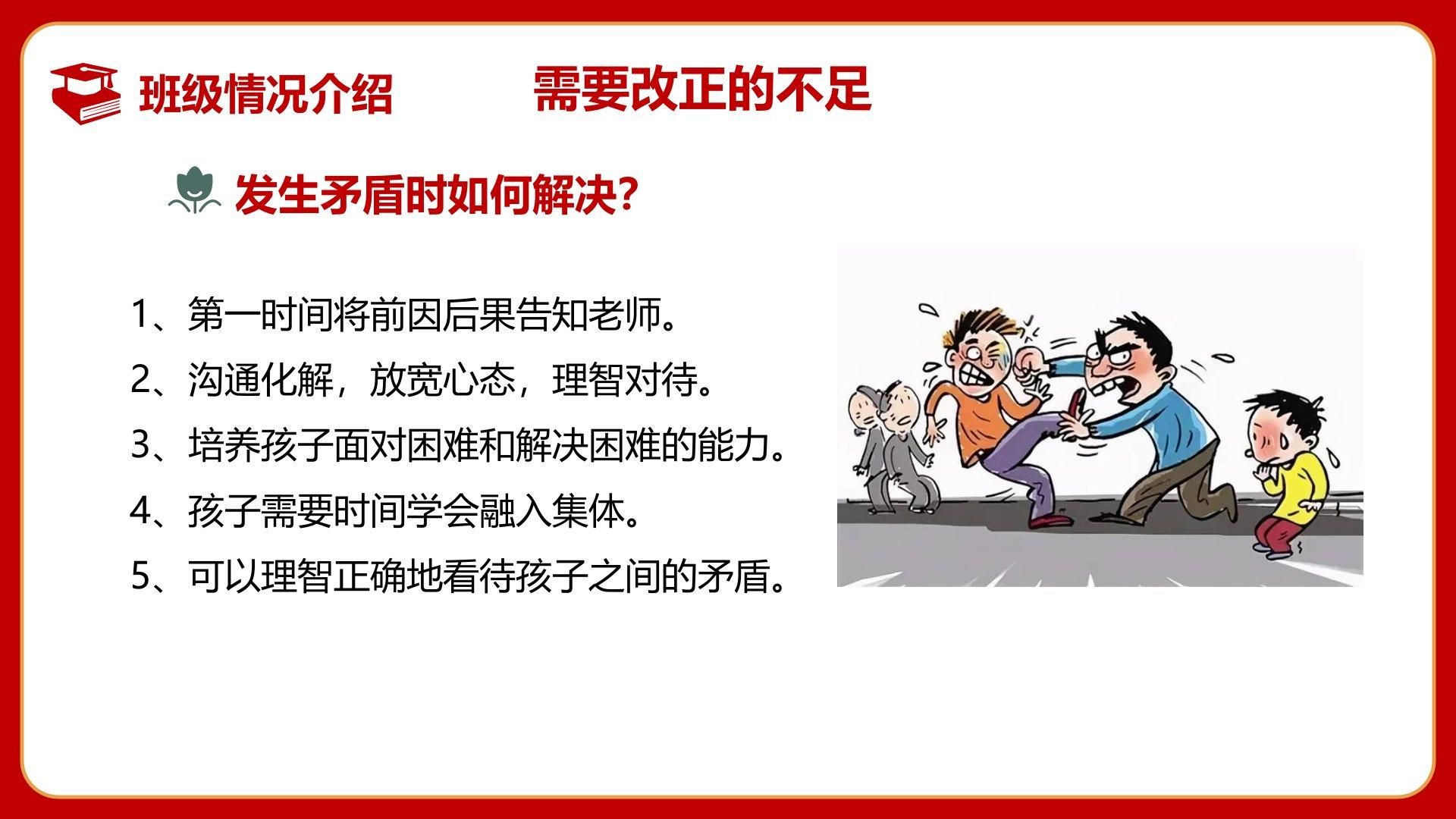 班级情况介绍

需要改正的不足

发生矛盾时如何解决?

1、第一时间将前因后果告知老师。

2、沟通化解，放宽心态，理智对待。

3、培养孩子面对困难和解决困难的能力。

4、孩子需要时间学会融入集体。

5、可以理智正确地看待孩子之间的矛盾。